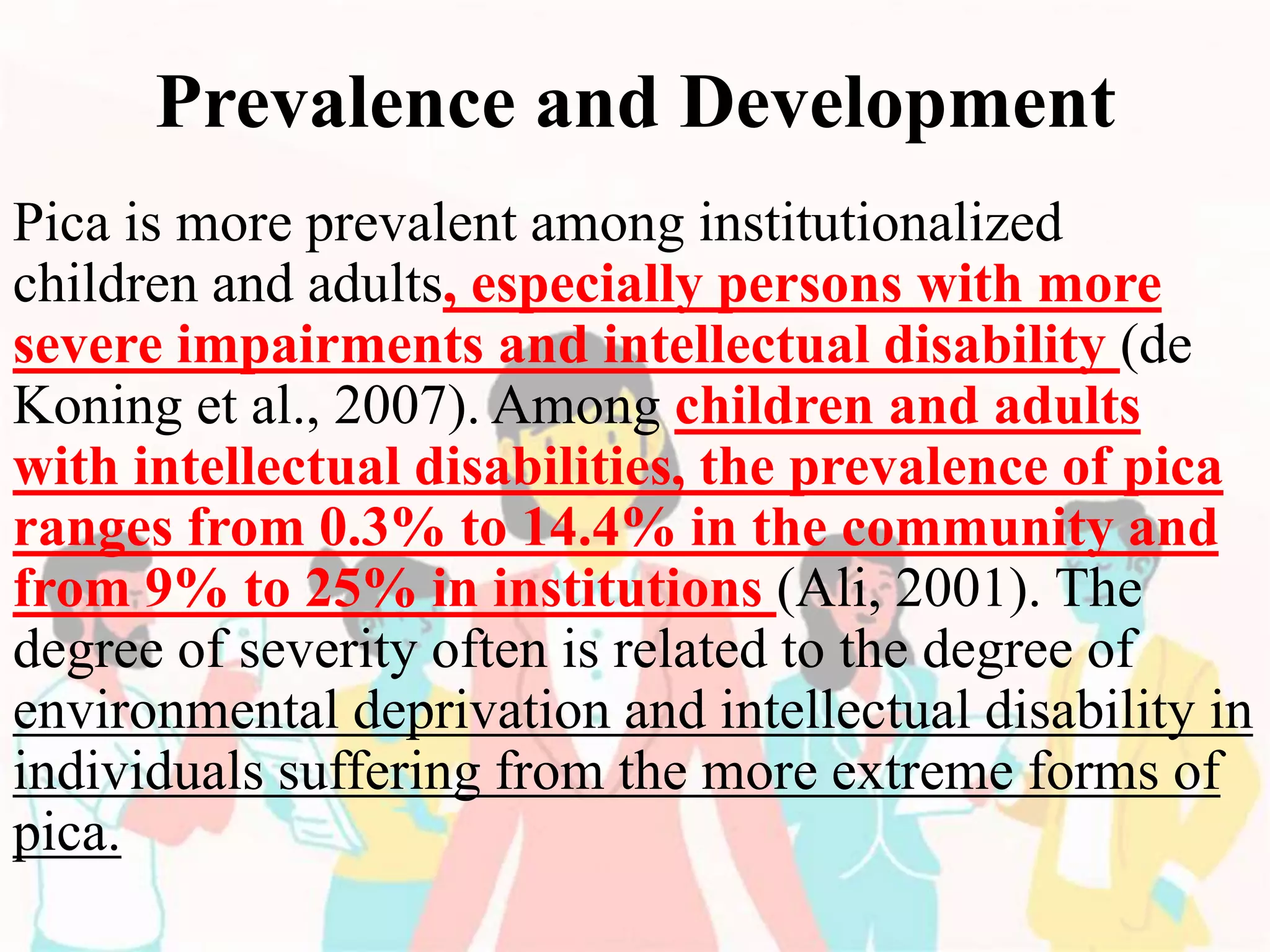 Prevalence and Development

Pica is more prevalent among institutionalized children and adults, especially persons with more severe impairments and intellectual disability (de Koning et al., 2007). Among children and adults with intellectual disabilities, the prevalence of pica ranges from 0.3% to 14.4% in the community and from 9% to 25% in institutions (Ali, 2001). The degree of severity often is related to the degree of environmental deprivation and intellectual disability in individuals suffering from the more extreme forms of pica.